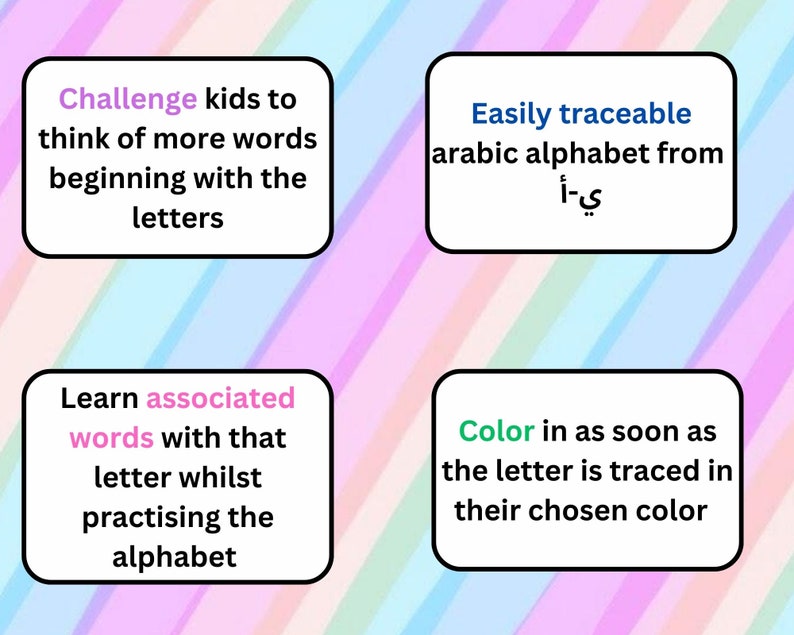 Challenge kids to think of more words beginning with the letters

Easily traceable arabic alphabet from أ-ي

Learn associated words with that letter whilst practising the alphabet

Color in as soon as the letter is traced in their chosen color